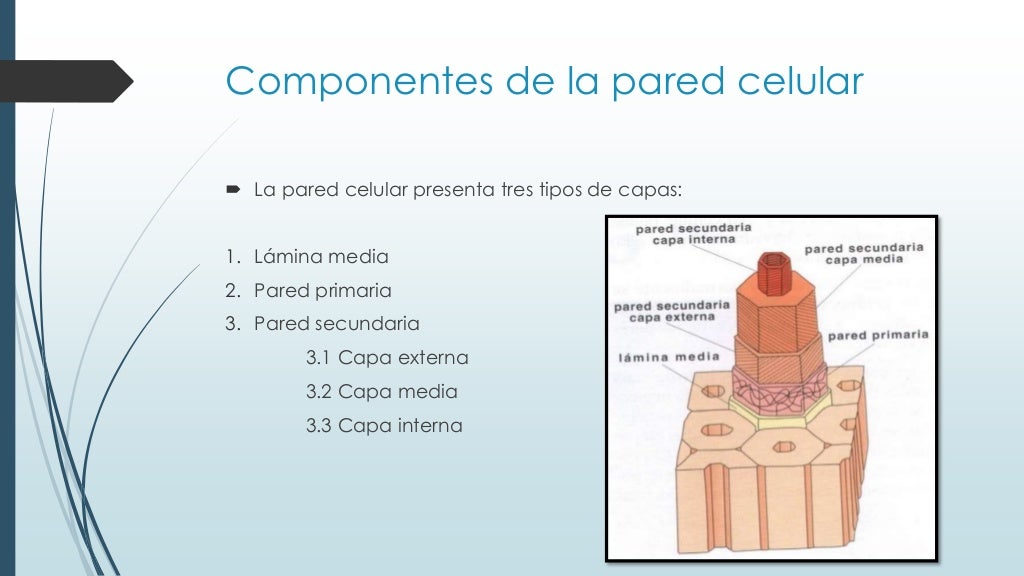 Componentes de la pared celular

La pared celular presenta tres tipos de capas:

1. Lámina media
2. Pared primaria
3. Pared secundaria
3.1 Capa externa
3.2 Capa media
3.3 Capa interna

pared secundaria capa interna

pared secundaria capa media

pared secundaria capa externa

pared primaria

lámina media